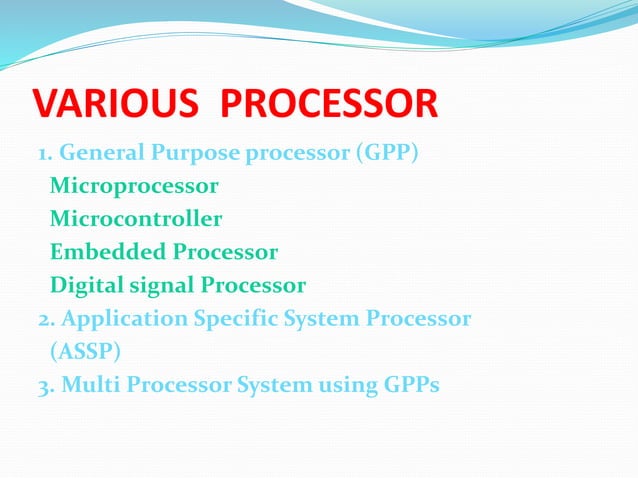 VARIOUS PROCESSOR

1. General Purpose processor (GPP)
Microprocessor
Microcontroller
Embedded Processor
Digital signal Processor
2. Application Specific System Processor (ASSP)
3. Multi Processor System using GPPs